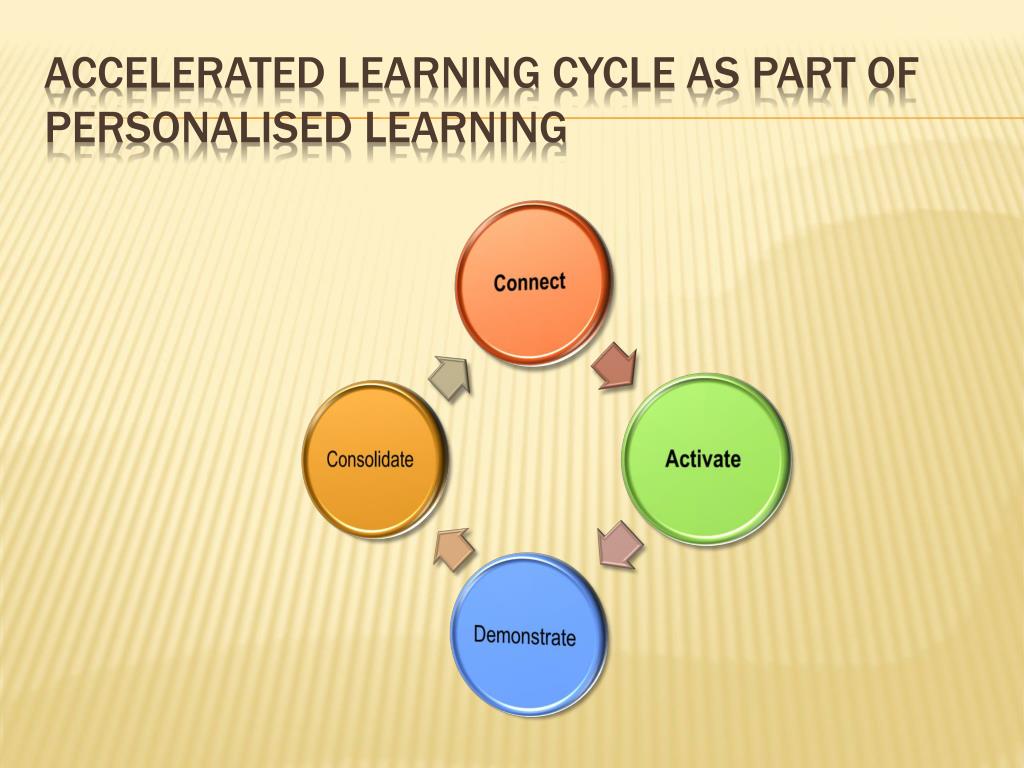 ACCELERATED LEARNING CYCLE AS PART OF PERSONALISED LEARNING

Connect

Activate

Demonstrate

Consolidate